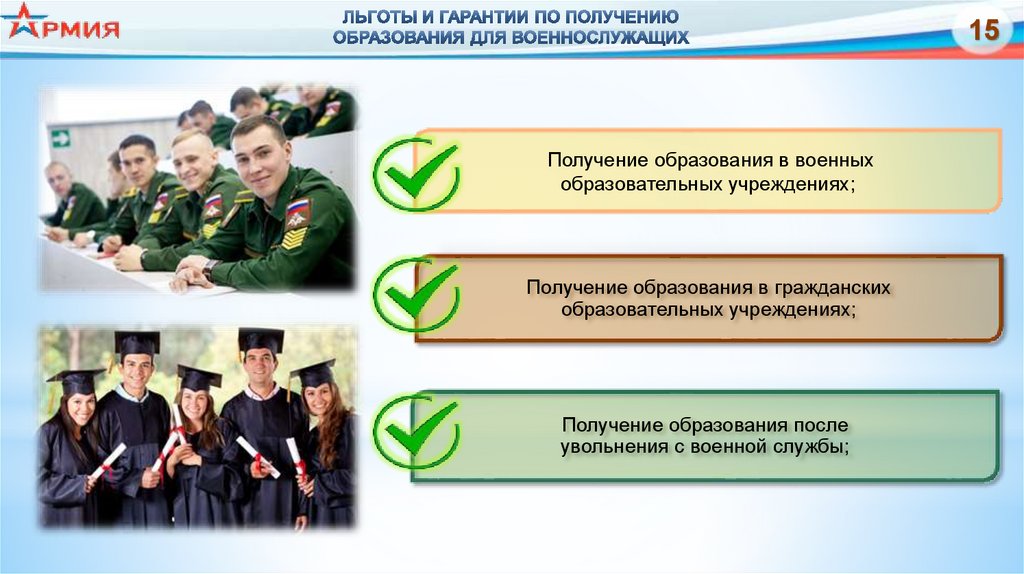 АРМИЯ

ЛЬГОТЫ И ГАРАНТИИ ПО ПОЛУЧЕНИЮ ОБРАЗОВАНИЯ ДЛЯ ВОЕННОСЛУЖАЩИХ

15

Получение образования в военных образовательных учреждениях;

Получение образования в гражданских образовательных учреждениях;

Получение образования после увольнения с военной службы;